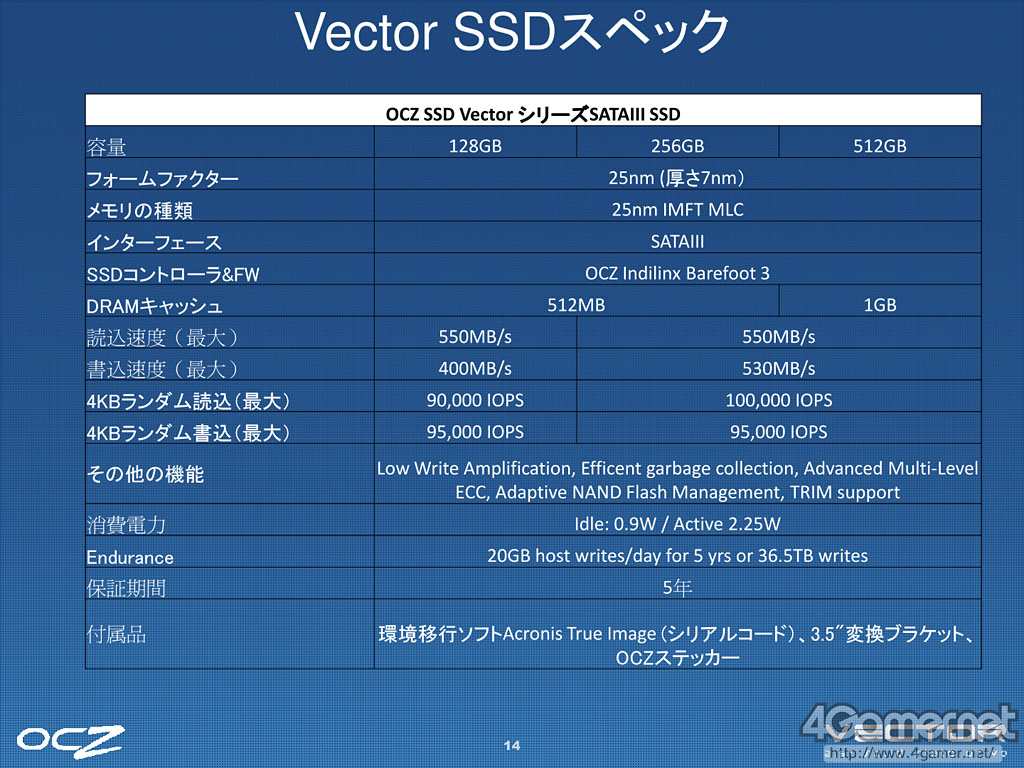 Vector SSDスペック

| OCZ SSD Vector シリーズSATAIII SSD | | | |
|---|---|---|---|
| 容量 | 128GB | 256GB | 512GB |
| フォームファクター | 25nm (厚さ7nm) | | |
| メモリの種類 | 25nm IMFT MLC | | |
| インターフェース | SATAIII | | |
| SSDコントローラ&FW | OCZ Indilinx Barefoot 3 | | |
| DRAMキャッシュ | 512MB | | 1GB |
| 読込速度（最大） | 550MB/s | 550MB/s | |
| 書込速度（最大） | 400MB/s | 530MB/s | |
| 4KBランダム読込（最大） | 90,000 IOPS | 100,000 IOPS | |
| 4KBランダム書込（最大） | 95,000 IOPS | 95,000 IOPS | |
| その他の機能 | Low Write Amplification, Efficent garbage collection, Advanced Multi-Level ECC, Adaptive NAND Flash Management, TRIM support | | |
| 消費電力 | Idle: 0.9W / Active 2.25W | | |
| Endurance | 20GB host writes/day for 5 yrs or 36.5TB writes | | |
| 保証期間 | 5年 | | |
| 付属品 | 環境移行ソフトAcronis True Image（シリアルコード）、3.5″変換ブラケット、OCZステッカー | | |

OCZ

14

4Gamer.net
VECTOR
http://www.4gamer.net/